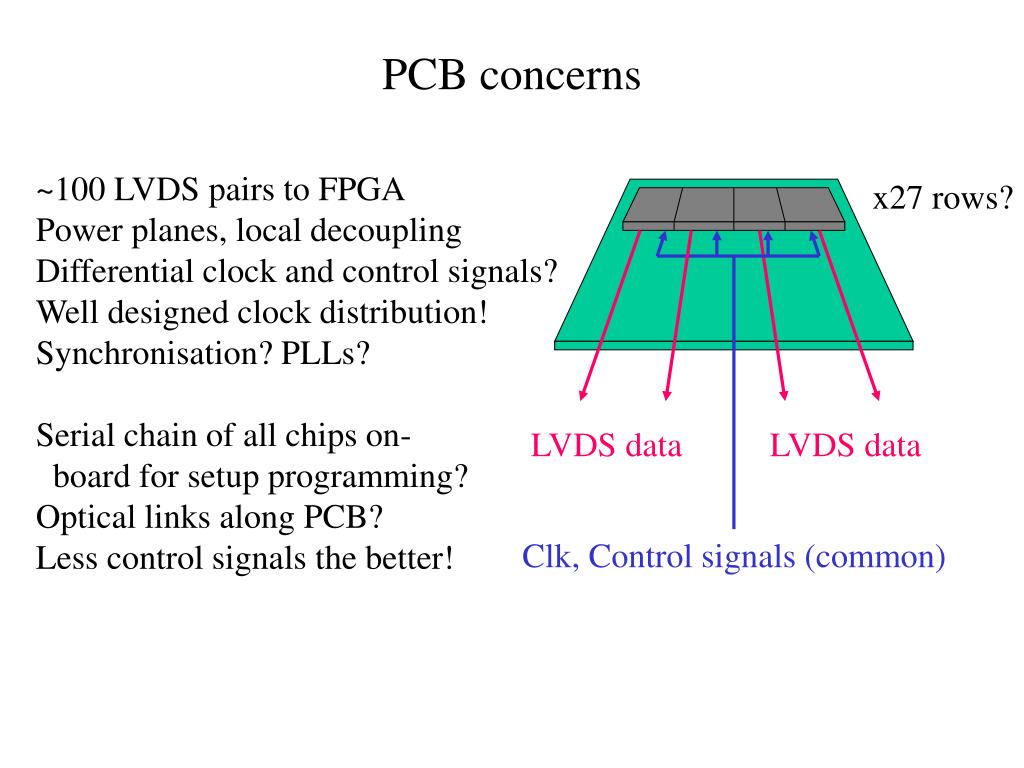 PCB concerns

~100 LVDS pairs to FPGA
Power planes, local decoupling
Differential clock and control signals?
Well designed clock distribution!
Synchronisation? PLLs?

Serial chain of all chips on-board for setup programming?
Optical links along PCB?
Less control signals the better!

x27 rows?

LVDS data

LVDS data

Clk, Control signals (common)